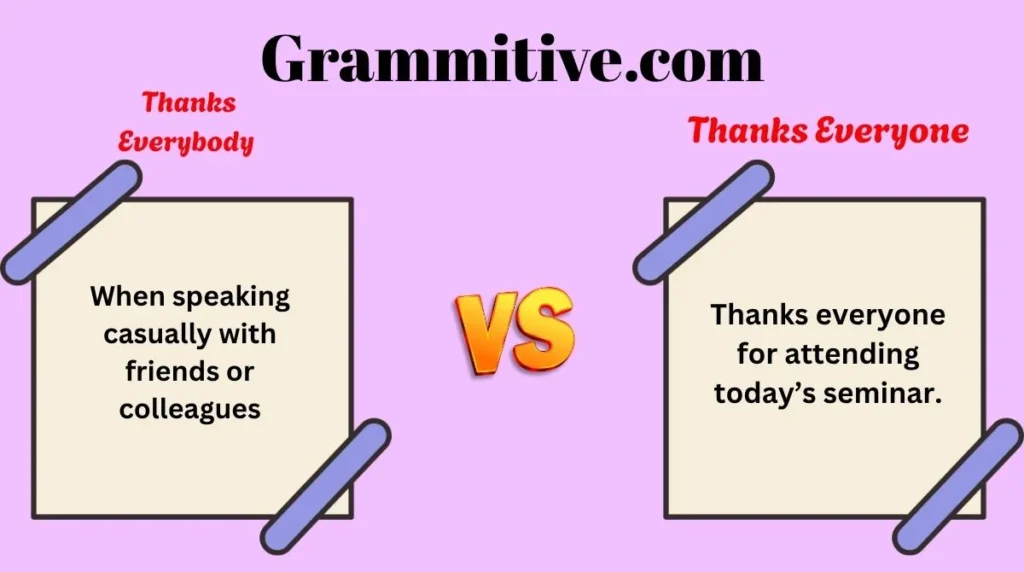 Grammitive.com

Thanks Everybody

When speaking casually with friends or colleagues

VS

Thanks Everyone

Thanks everyone for attending today's seminar.